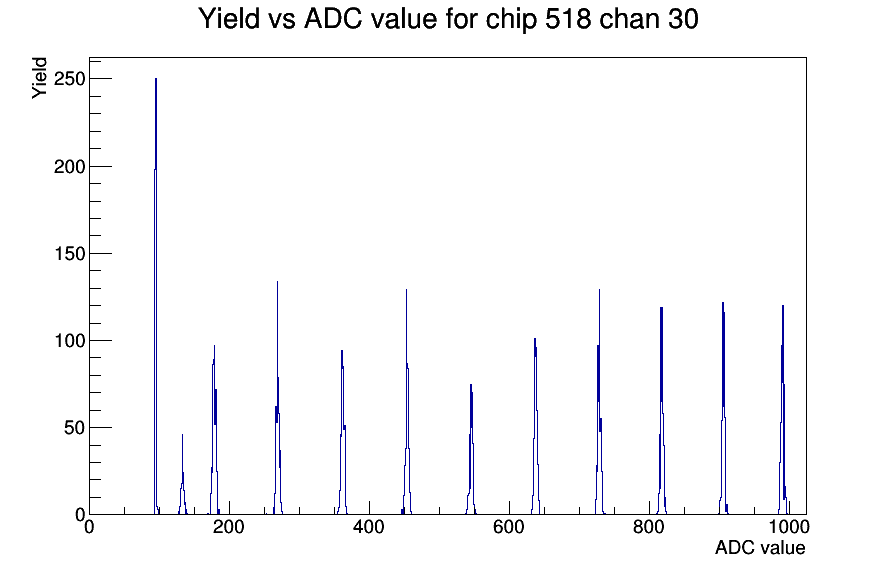 Yield vs ADC value for chip 518 chan 30

Yield

250
200
150
100
50
0

0
200
400
600
800
1000

ADC value